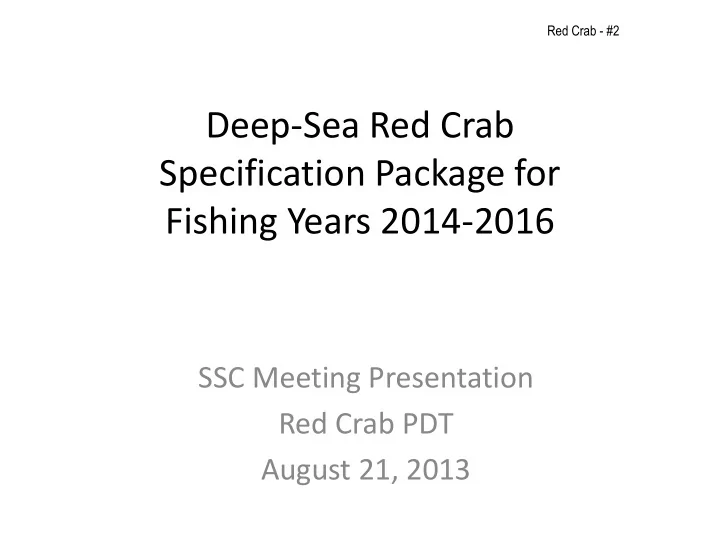 Red Crab - #2

Deep-Sea Red Crab Specification Package for Fishing Years 2014-2016

SSC Meeting Presentation
Red Crab PDT
August 21, 2013